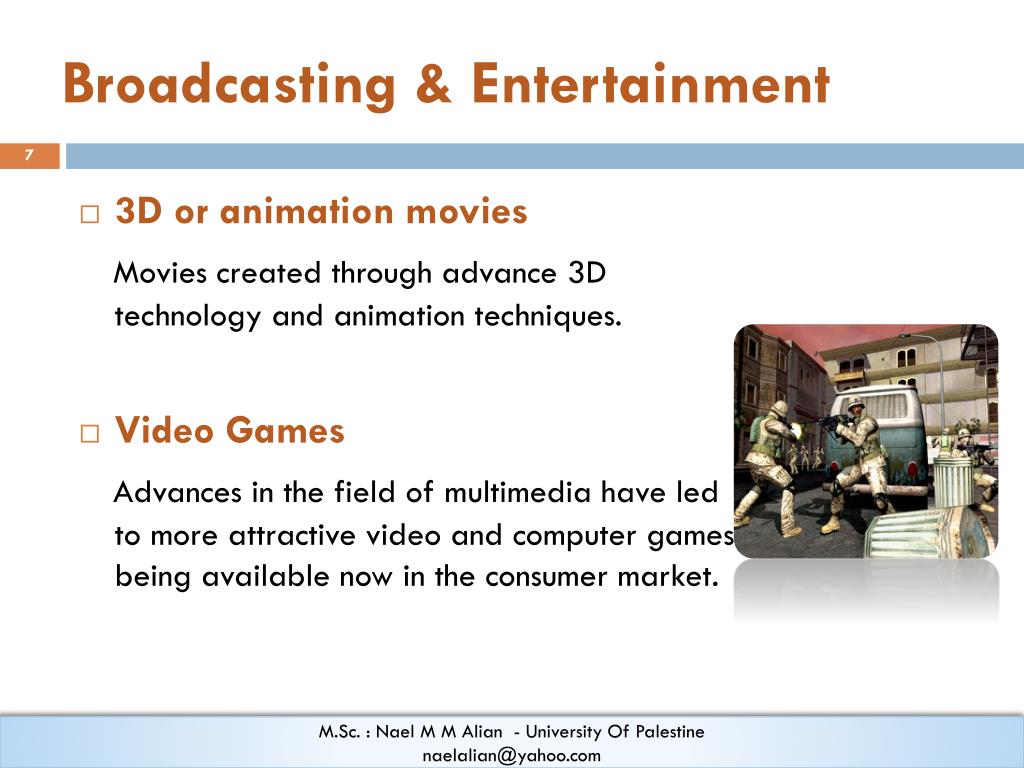 Broadcasting & Entertainment

7

□ 3D or animation movies

Movies created through advance 3D technology and animation techniques.

□ Video Games

Advances in the field of multimedia have led to more attractive video and computer games being available now in the consumer market.

M.Sc. : Nael M M Alian - University Of Palestine
naelalian@yahoo.com